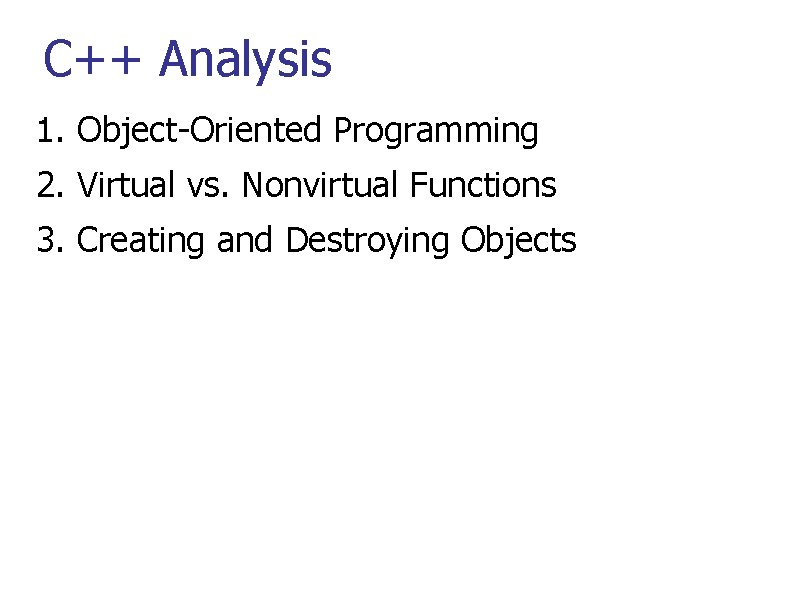 C++ Analysis

1. Object-Oriented Programming
2. Virtual vs. Nonvirtual Functions
3. Creating and Destroying Objects